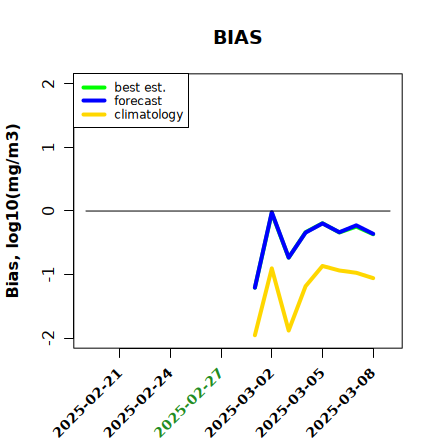 BIAS

best est.
forecast
climatology

Bias, log10(mg/m3)

2
1
0
-1
-2

2025-02-21
2025-02-24
2025-02-27
2025-03-02
2025-03-05
2025-03-08